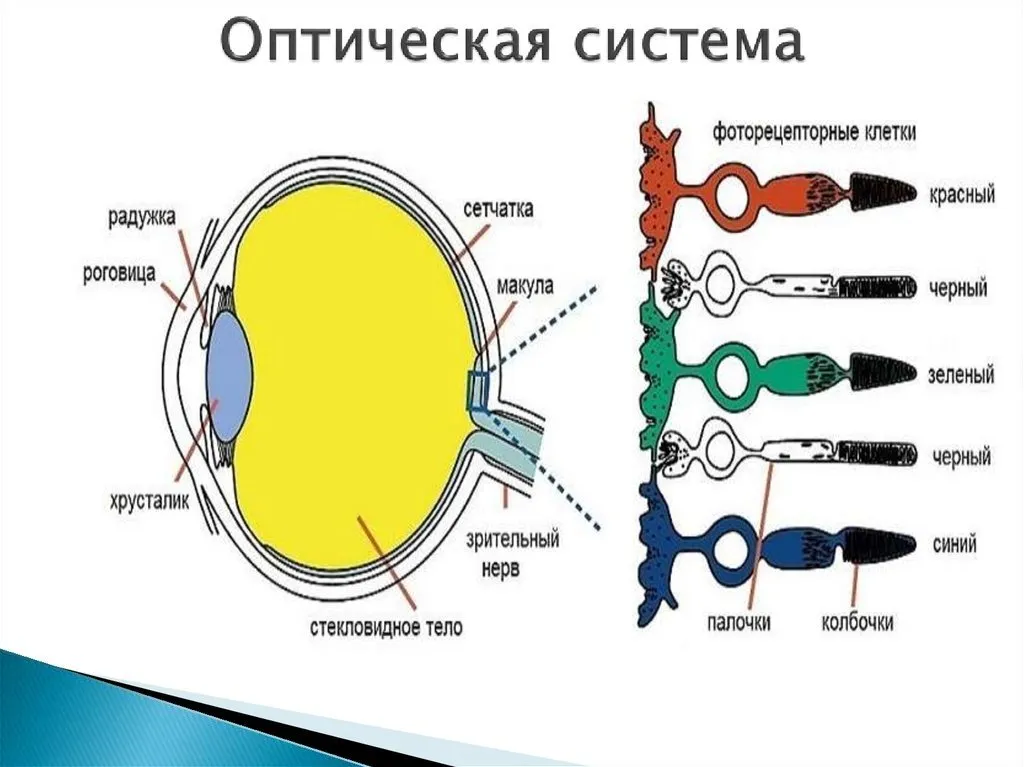 Оптическая система

радужка
роговица
хрусталик
сетчатка
макула
зрительный нерв
стекловидное тело

фоторецепторные клетки
красный
черный
зеленый
черный
синий
палочки
колбочки